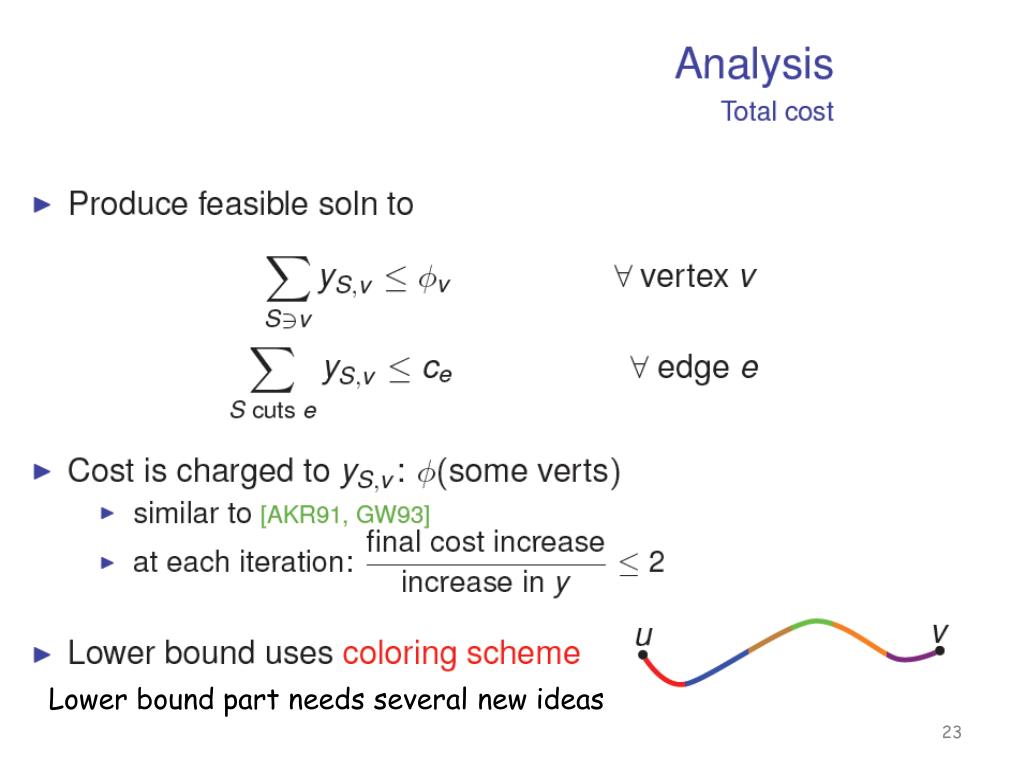 Analysis
Total cost

▶ Produce feasible soln to

$\sum_{S \ni v} y_{S,v} \leq \phi_v$ $\forall$ vertex $v$

$\sum_{S \text{ cuts } e} y_{S,v} \leq c_e$ $\forall$ edge $e$

▶ Cost is charged to $y_{S,v}$: $\phi$(some verts)
▶ similar to [AKR91, GW93]
▶ at each iteration: $\frac{\text{final cost increase}}{\text{increase in } y} \leq 2$

▶ Lower bound uses coloring scheme

$u$ $v$

Lower bound part needs several new ideas

23